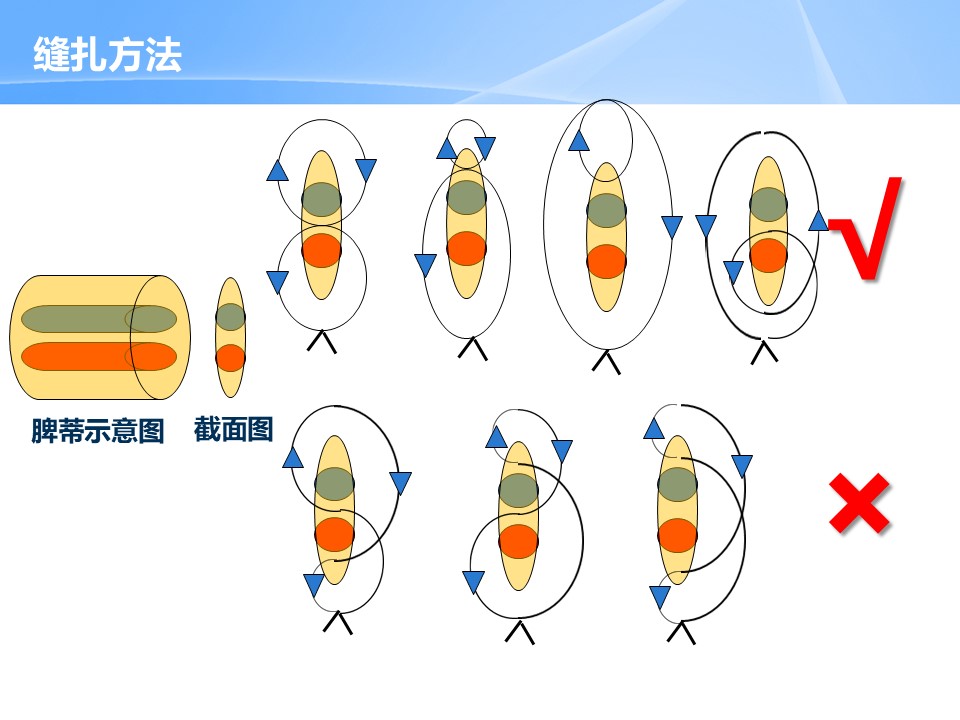 缝扎方法

√

脾蒂示意图

截面图

×